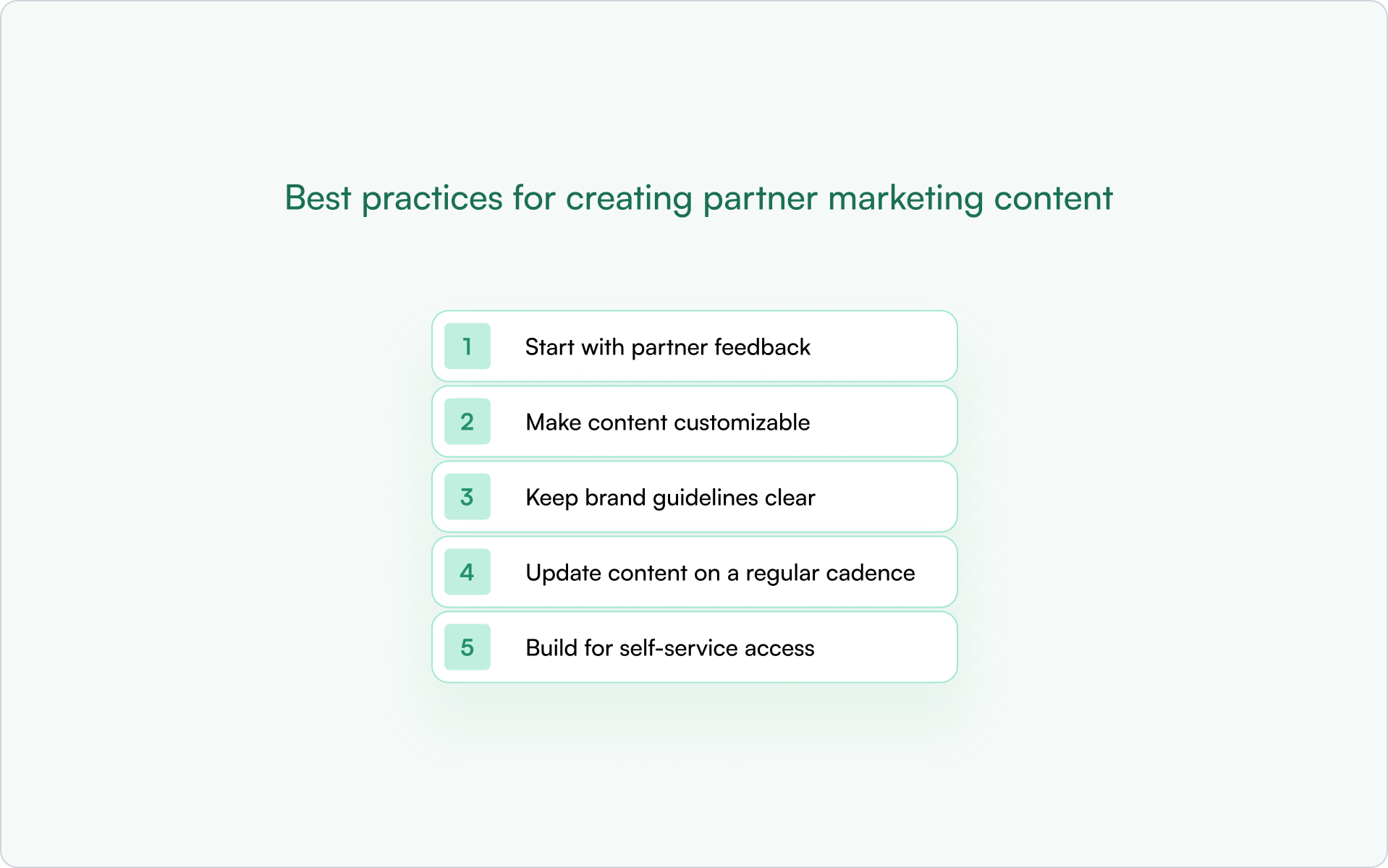 Best practices for creating partner marketing content

1 Start with partner feedback

2 Make content customizable

3 Keep brand guidelines clear

4 Update content on a regular cadence

5 Build for self-service access